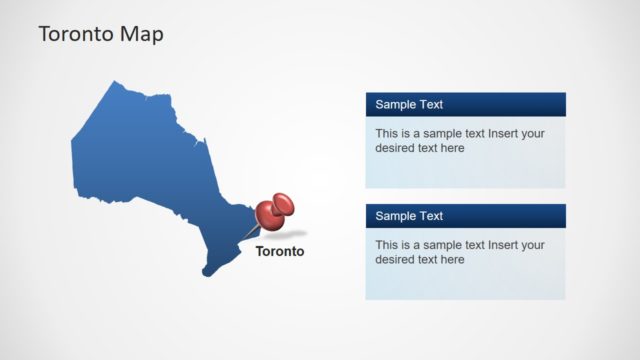 Toronto Map

Toronto

Sample Text

This is a sample text Insert your desired text here

Sample Text

This is a sample text Insert your desired text here